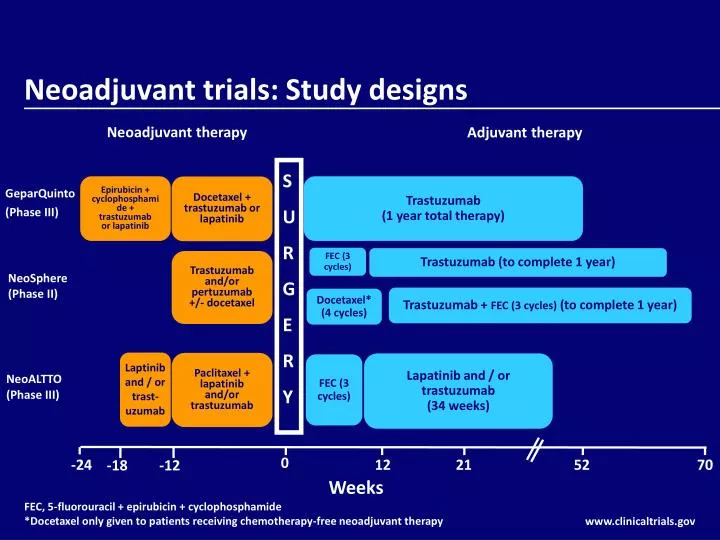 Neoadjuvant trials: Study designs

Neoadjuvant therapy

Adjuvant therapy

GeparQuinto (Phase III)

Epirubicin + cyclophosphamide + trastuzumab or lapatinib

Docetaxel + trastuzumab or lapatinib

SURGERY

Trastuzumab (1 year total therapy)

NeoSphere (Phase II)

Trastuzumab and/or pertuzumab +/- docetaxel

FEC (3 cycles)

Trastuzumab (to complete 1 year)

Docetaxel* (4 cycles)

Trastuzumab + FEC (3 cycles) (to complete 1 year)

NeoALTTO (Phase III)

Laptinib and / or trastuzumab

Paclitaxel + lapatinib and/or trastuzumab

FEC (3 cycles)

Lapatinib and / or trastuzumab (34 weeks)

-24 -18 -12 0 12 21 52 70

Weeks

FEC, 5-fluorouracil + epirubicin + cyclophosphamide
*Docetaxel only given to patients receiving chemotherapy-free neoadjuvant therapy

www.clinicaltrials.gov